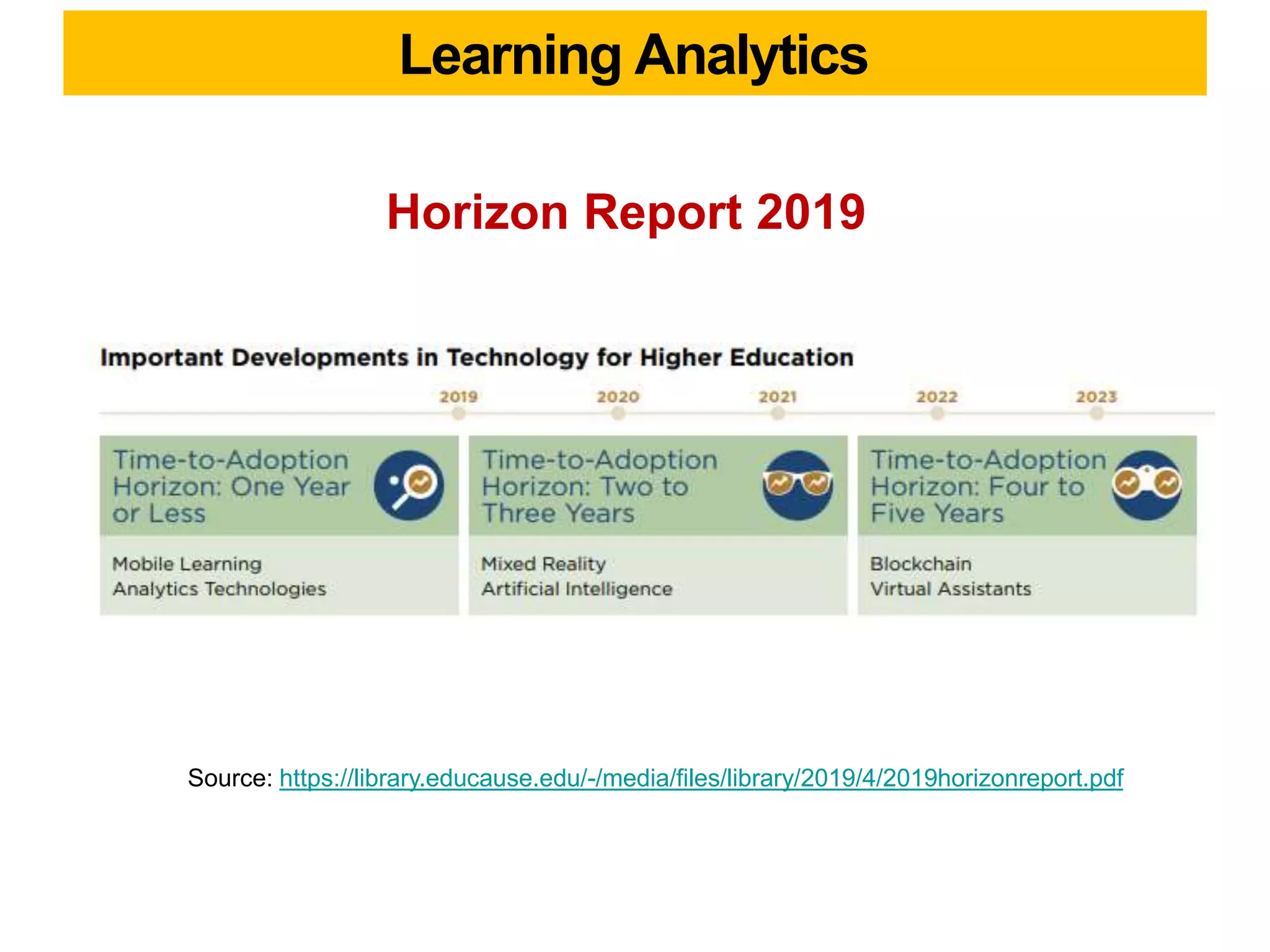 Learning Analytics

Horizon Report 2019

Important Developments in Technology for Higher Education

2019 2020 2021 2022 2023

Time-to-Adoption Horizon: One Year or Less

Mobile Learning
Analytics Technologies

Time-to-Adoption Horizon: Two to Three Years

Mixed Reality
Artificial Intelligence

Time-to-Adoption Horizon: Four to Five Years

Blockchain
Virtual Assistants

Source: https://library.educause.edu/-/media/files/library/2019/4/2019horizonreport.pdf